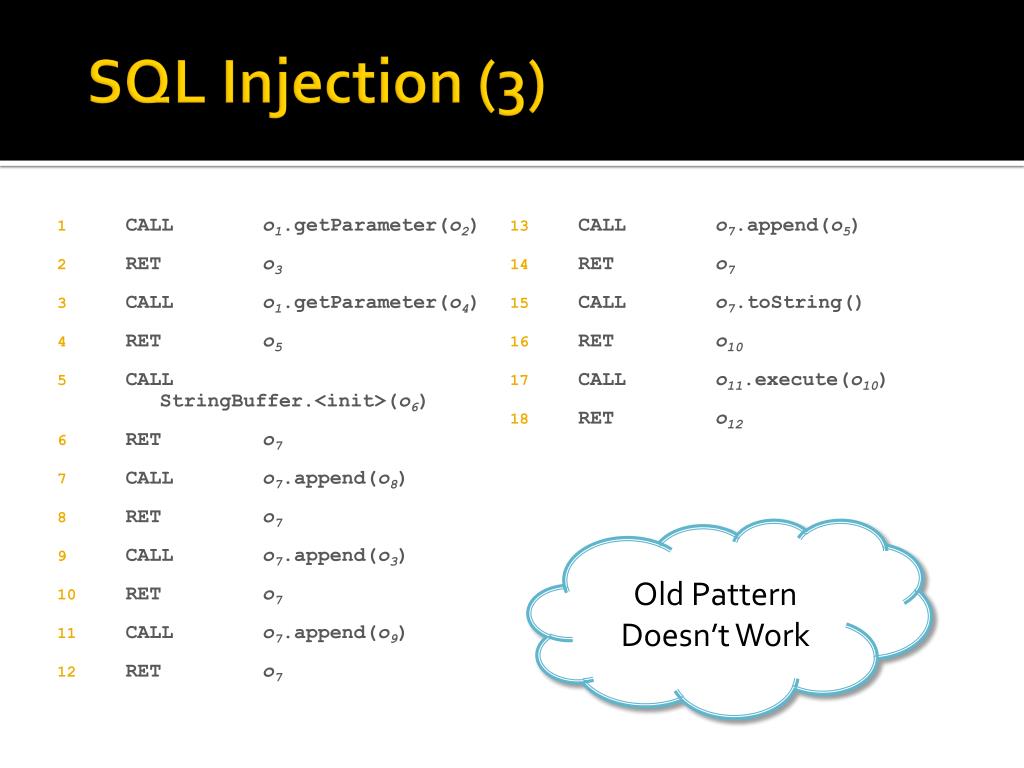 SQL Injection (3)

1 CALL $o_1$.getParameter($o_2$)
2 RET $o_3$
3 CALL $o_1$.getParameter($o_4$)
4 RET $o_5$
5 CALL StringBuffer.<init>($o_6$)
6 RET $o_7$
7 CALL $o_7$.append($o_8$)
8 RET $o_7$
9 CALL $o_7$.append($o_3$)
10 RET $o_7$
11 CALL $o_7$.append($o_9$)
12 RET $o_7$

13 CALL $o_7$.append($o_5$)
14 RET $o_7$
15 CALL $o_7$.toString()
16 RET $o_{10}$
17 CALL $o_{11}$.execute($o_{10}$)
18 RET $o_{12}$

Old Pattern Doesn't Work